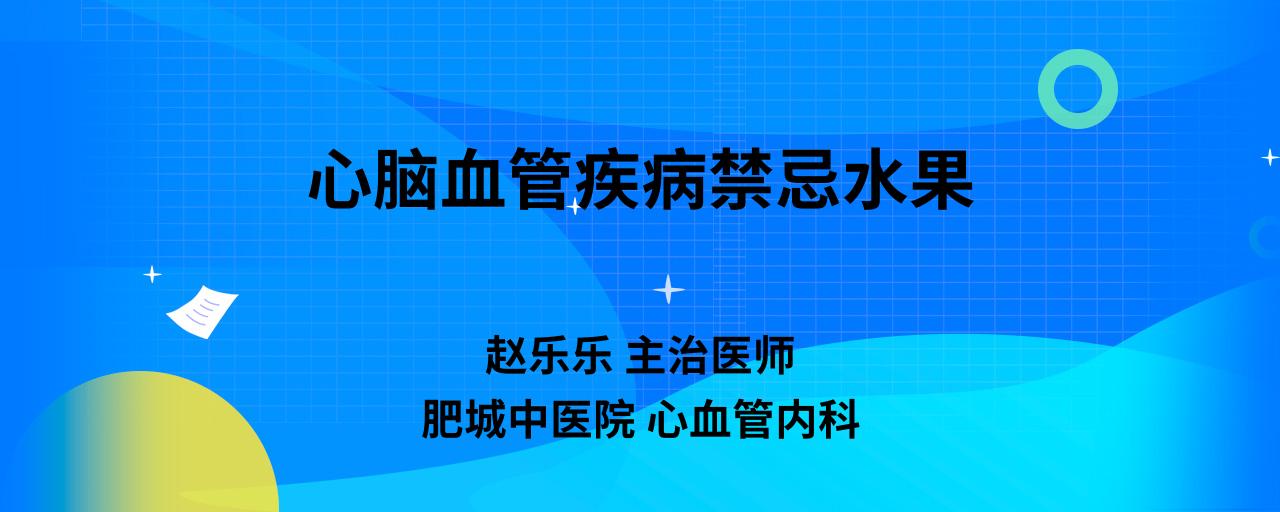 心脑血管疾病禁忌水果

赵乐乐 主治医师
肥城中医院 心血管内科